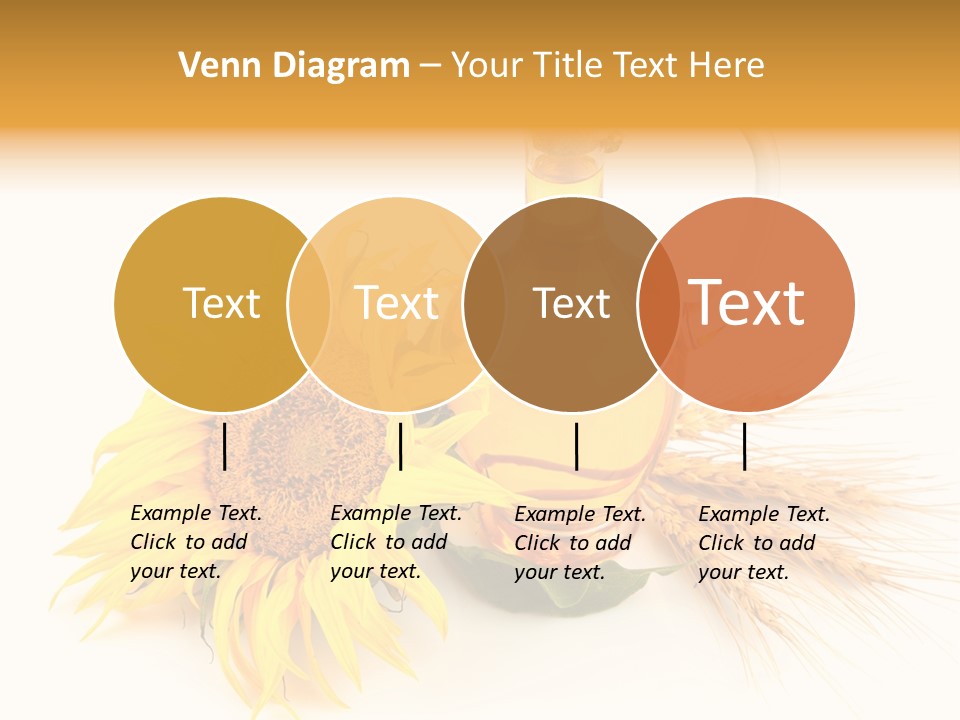 Venn Diagram – Your Title Text Here

Text

Text

Text

Text

Example Text. Click to add your text.

Example Text. Click to add your text.

Example Text. Click to add your text.

Example Text. Click to add your text.